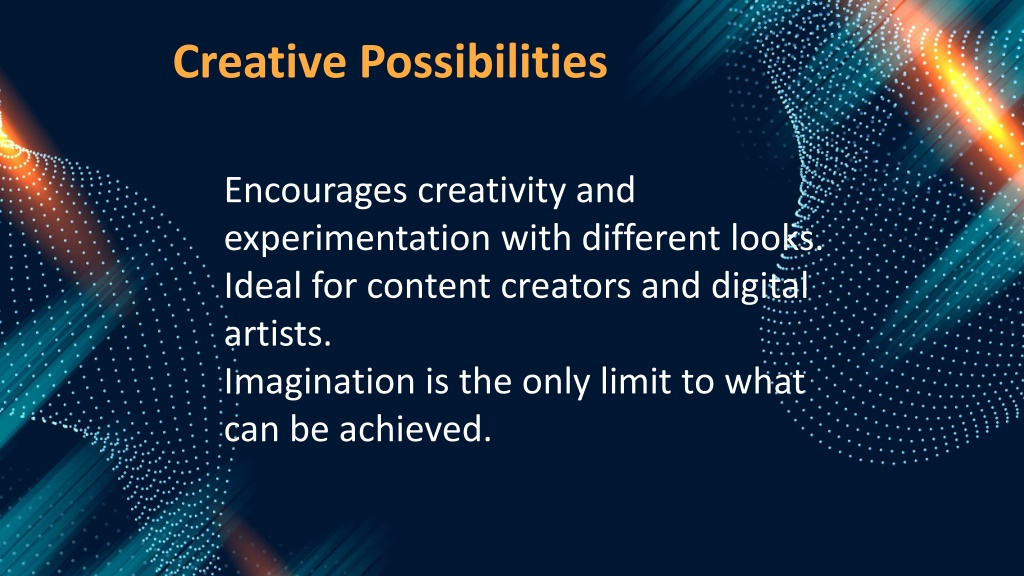 Creative Possibilities

Encourages creativity and experimentation with different looks.
Ideal for content creators and digital artists.
Imagination is the only limit to what can be achieved.